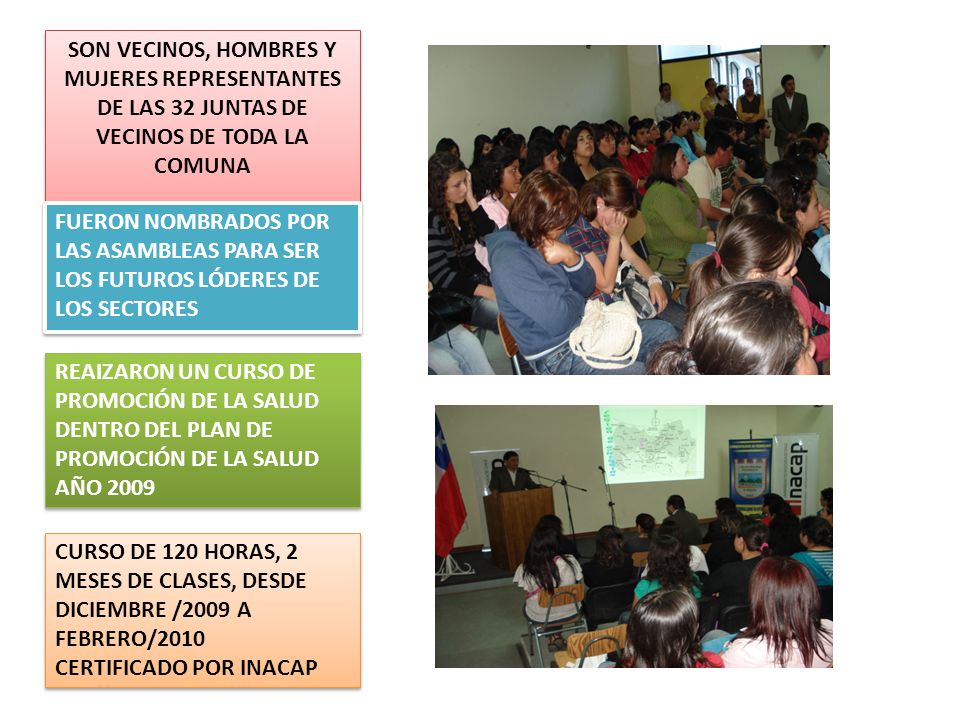 SON VECINOS, HOMBRES Y MUJERES REPRESENTANTES DE LAS 32 JUNTAS DE VECINOS DE TODA LA COMUNA

FUERON NOMBRADOS POR LAS ASAMBLEAS PARA SER LOS FUTUROS LÓDERES DE LOS SECTORES

REAIZARON UN CURSO DE PROMOCIÓN DE LA SALUD DENTRO DEL PLAN DE PROMOCIÓN DE LA SALUD AÑO 2009

CURSO DE 120 HORAS, 2 MESES DE CLASES, DESDE DICIEMBRE /2009 A FEBRERO/2010 CERTIFICADO POR INACAP

inacap